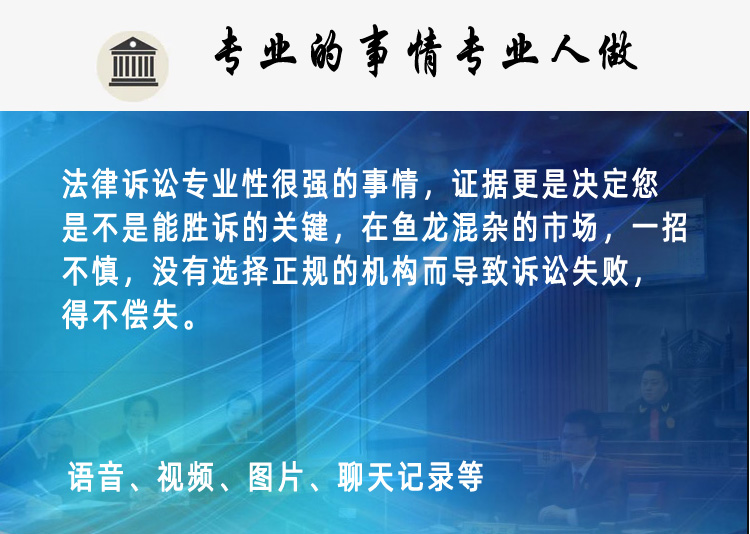 专业的事情专业人做

法律诉讼专业性很强的事情，证据更是决定您是不是能胜诉的关键，在鱼龙混杂的市场，一招不慎，没有选择正规的机构而导致诉讼失败，得不偿失。

语音、视频、图片、聊天记录等